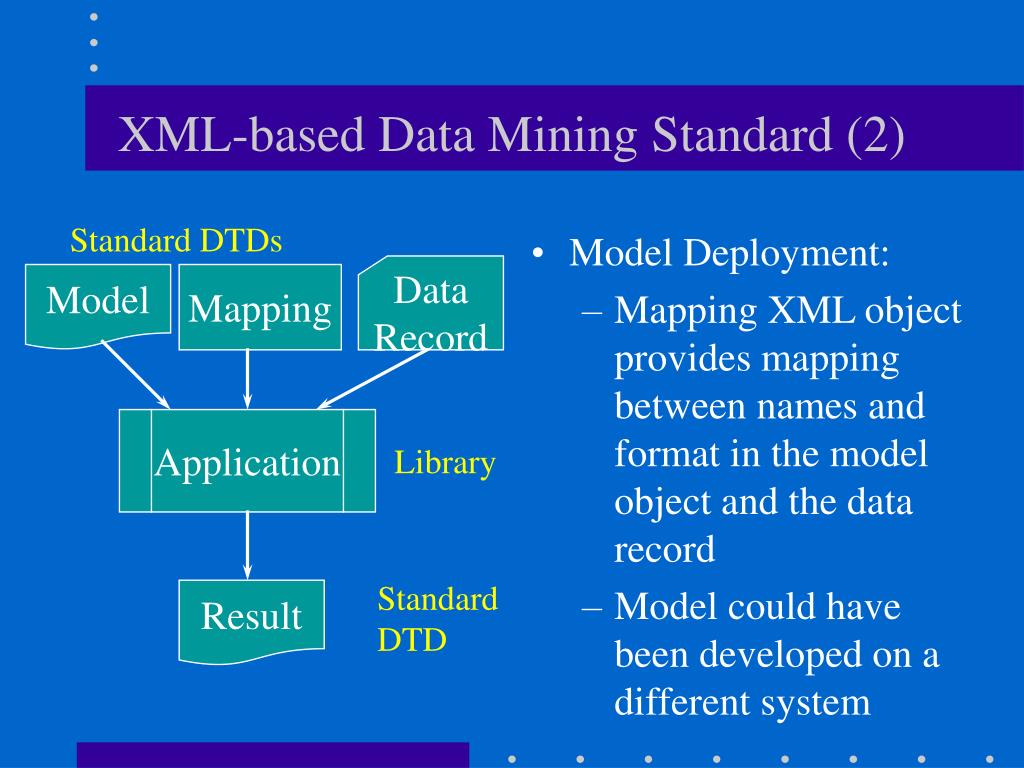 XML-based Data Mining Standard (2)

Standard DTDs

Model

Mapping

Data Record

Application

Library

Result

Standard DTD

• Model Deployment:
– Mapping XML object provides mapping between names and format in the model object and the data record
– Model could have been developed on a different system